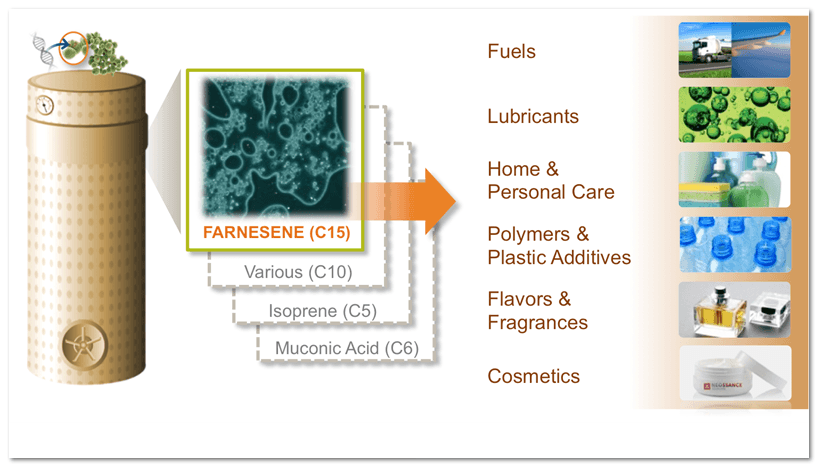 FARNESENE (C15)

Various (C10)

Isoprene (C5)

Muconic Acid (C6)

Fuels

Lubricants

Home & Personal Care

Polymers & Plastic Additives

Flavors & Fragrances

Cosmetics

NEOSSANCE